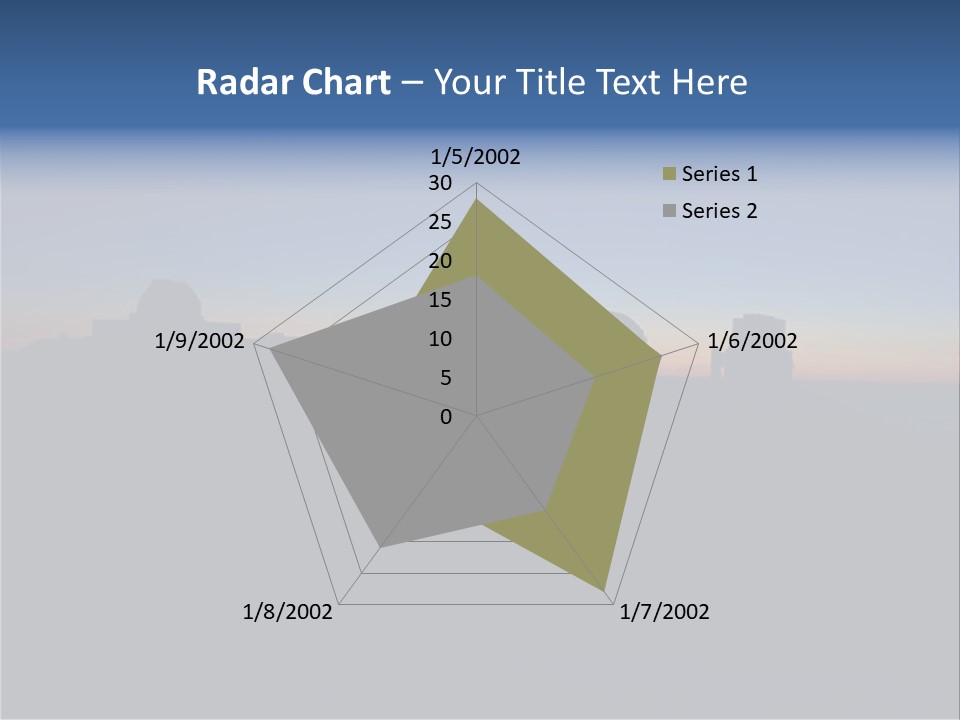 Radar Chart – Your Title Text Here

1/5/2002
30
25
20
15
10
5
0
1/6/2002
1/7/2002
1/8/2002
1/9/2002

Series 1
Series 2